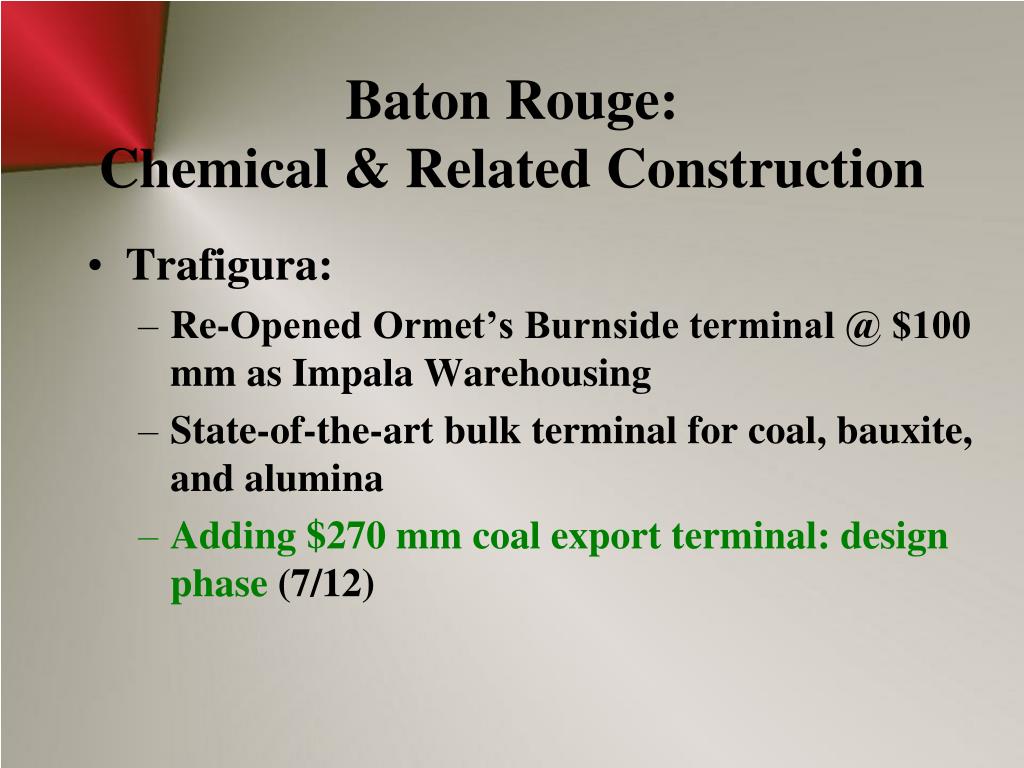 Baton Rouge:
Chemical & Related Construction

• Trafigura:
– Re-Opened Ormet’s Burnside terminal @ \$100 mm as Impala Warehousing
– State-of-the-art bulk terminal for coal, bauxite, and alumina
– Adding \$270 mm coal export terminal: design phase (7/12)